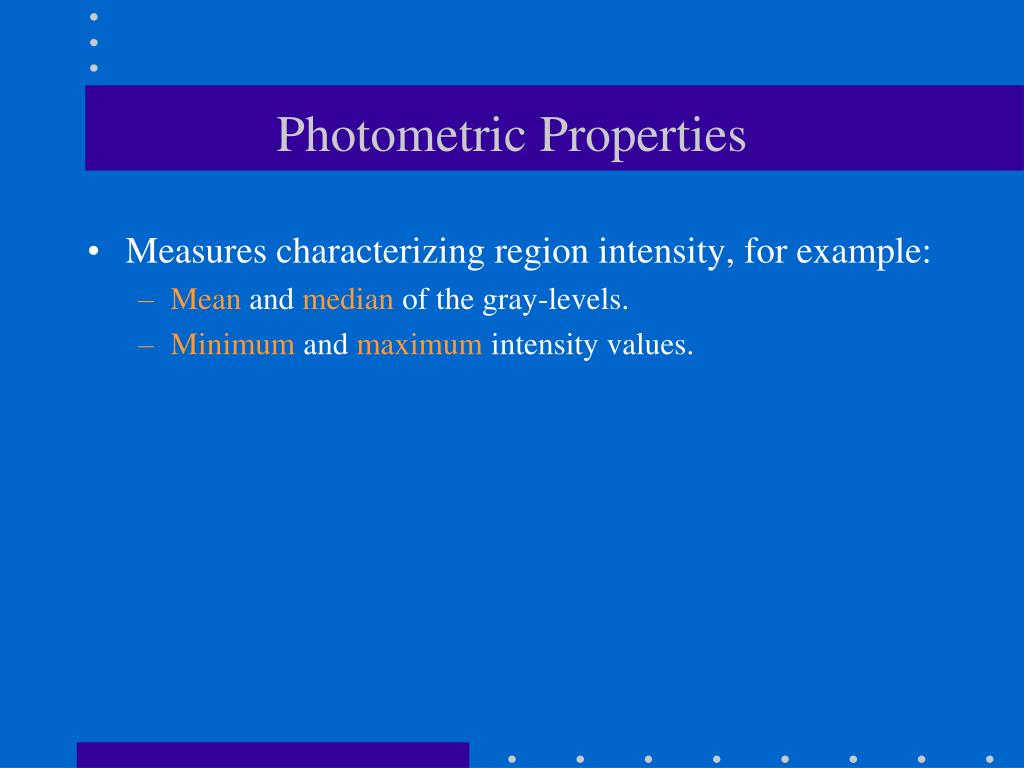 Photometric Properties

• Measures characterizing region intensity, for example:
– Mean and median of the gray-levels.
– Minimum and maximum intensity values.